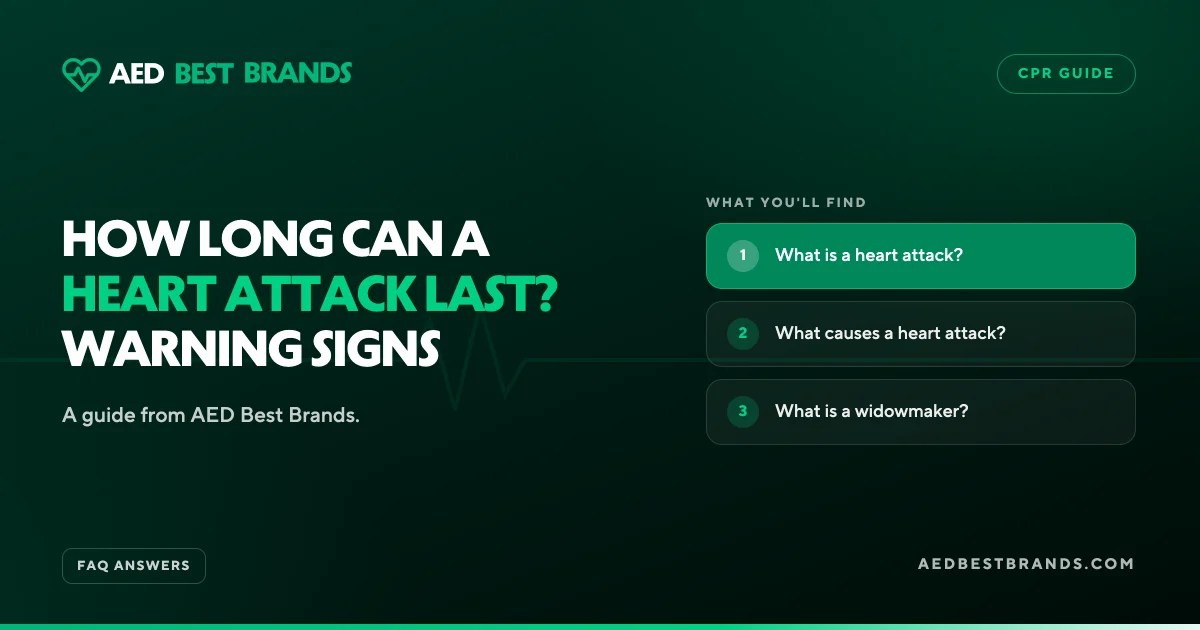 AED BEST BRANDS

CPR GUIDE

HOW LONG CAN A HEART ATTACK LAST? WARNING SIGNS

A guide from AED Best Brands.

WHAT YOU'LL FIND

1 What is a heart attack?

2 What causes a heart attack?

3 What is a widowmaker?

FAQ ANSWERS

AEDBESTBRANDS.COM